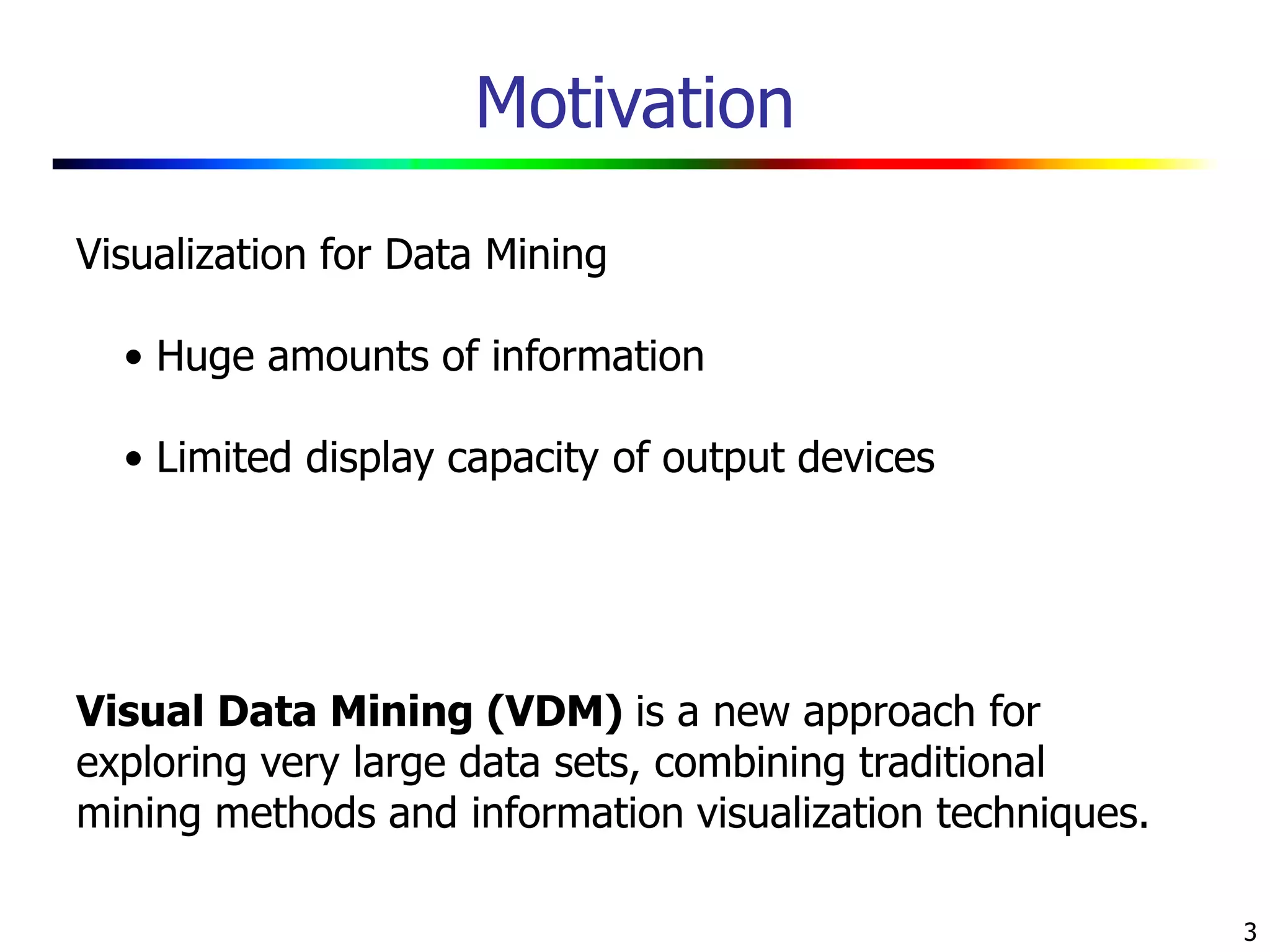 Motivation

Visualization for Data Mining

• Huge amounts of information

• Limited display capacity of output devices

Visual Data Mining (VDM) is a new approach for exploring very large data sets, combining traditional mining methods and information visualization techniques.

3